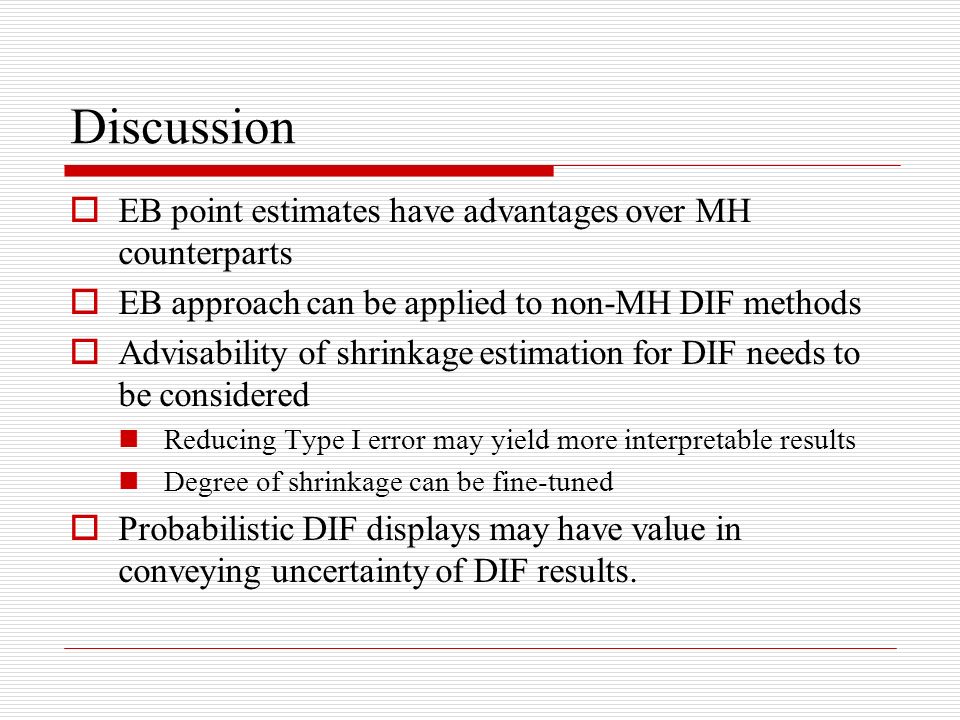 Discussion

EB point estimates have advantages over MH counterparts

EB approach can be applied to non-MH DIF methods

Advisability of shrinkage estimation for DIF needs to be considered

Reducing Type I error may yield more interpretable results

Degree of shrinkage can be fine-tuned

Probabilistic DIF displays may have value in conveying uncertainty of DIF results.